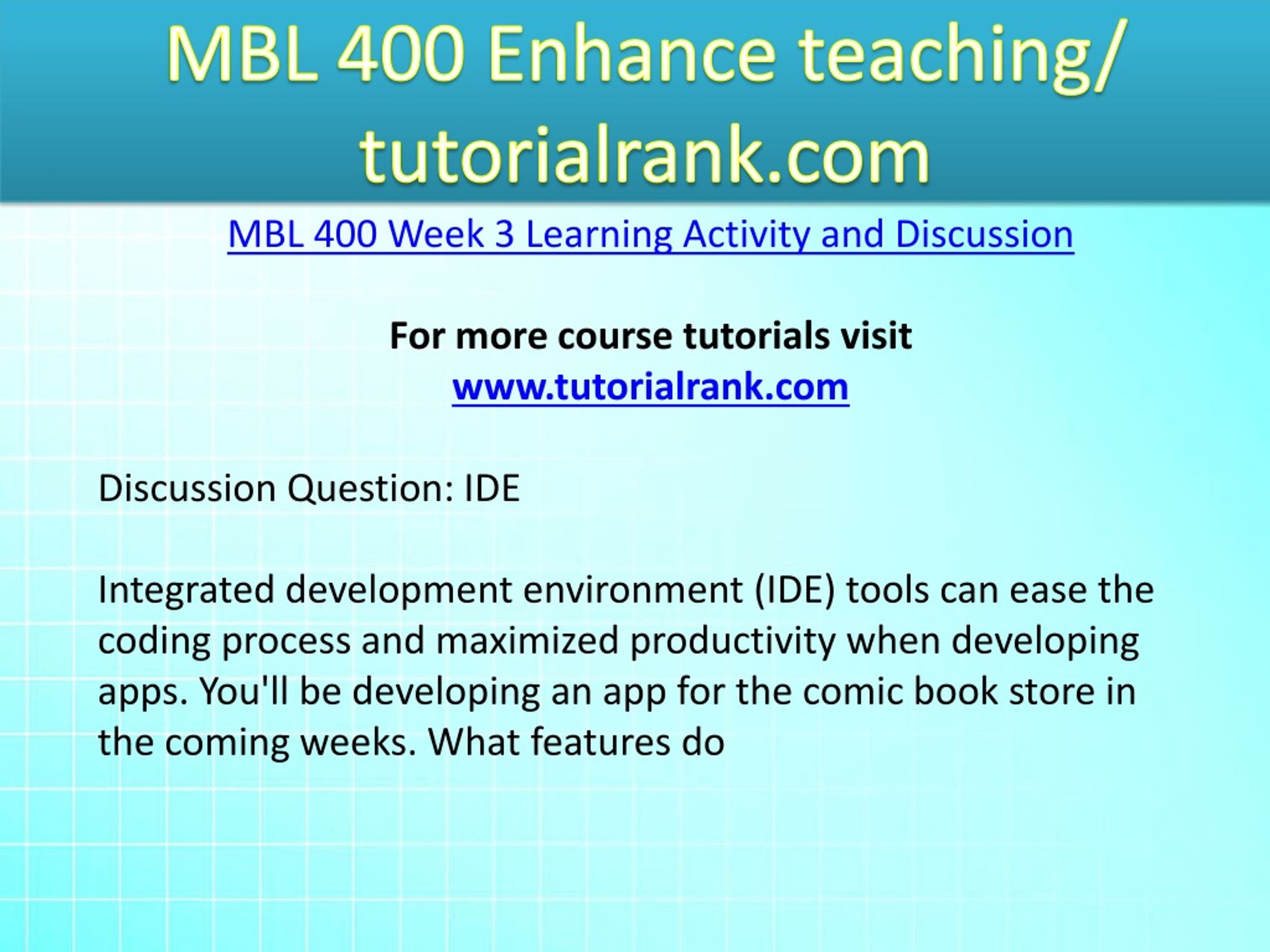 MBL 400 Enhance teaching/ tutorialrank.com

MBL 400 Week 3 Learning Activity and Discussion

For more course tutorials visit
www.tutorialrank.com

Discussion Question: IDE

Integrated development environment (IDE) tools can ease the coding process and maximized productivity when developing apps. You'll be developing an app for the comic book store in the coming weeks. What features do